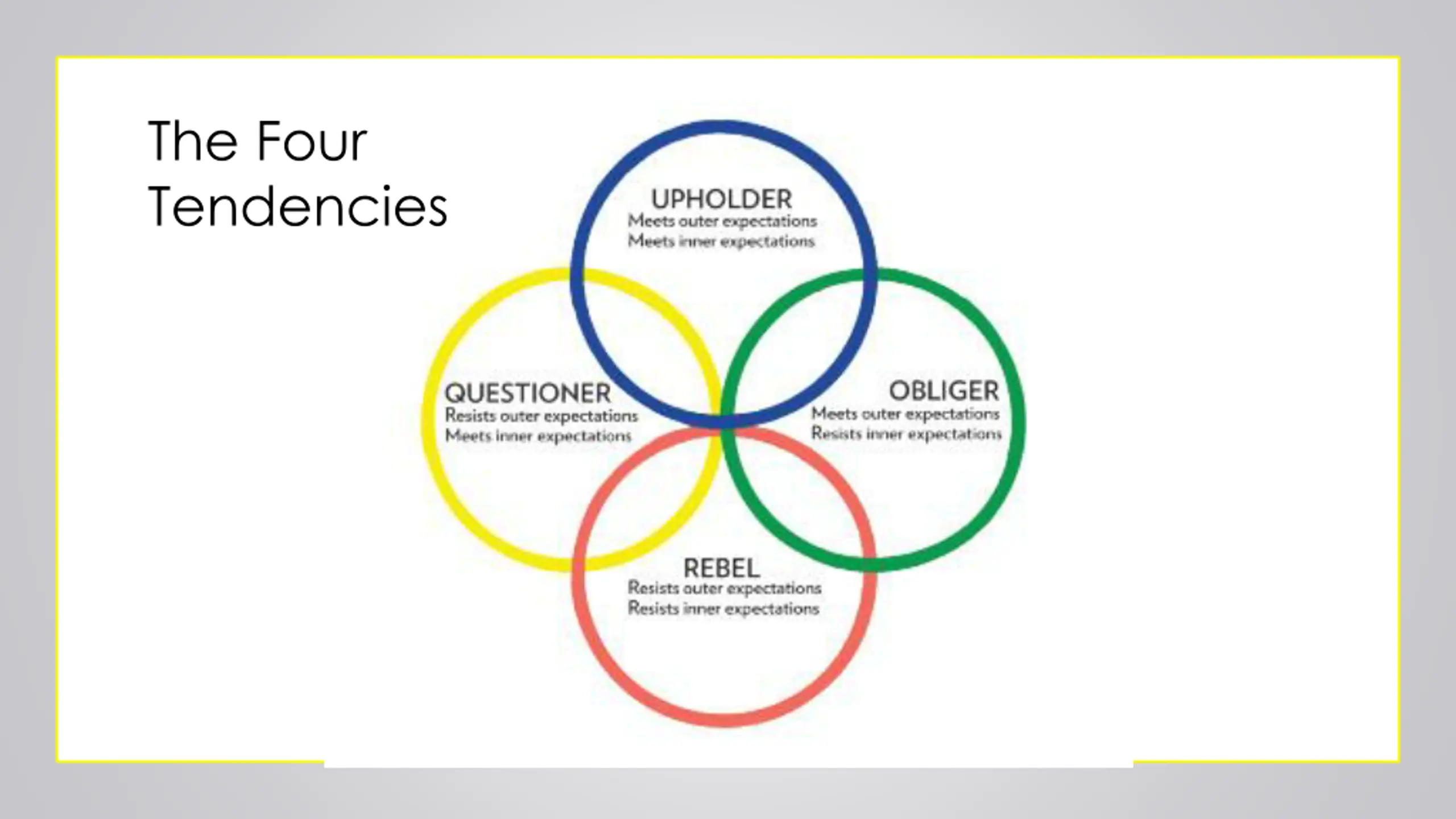 The Four Tendencies

UPHOLDER
Meets outer expectations
Meets inner expectations

QUESTIONER
Resists outer expectations
Meets inner expectations

OBLIGER
Meets outer expectations
Resists inner expectations

REBEL
Resists outer expectations
Resists inner expectations